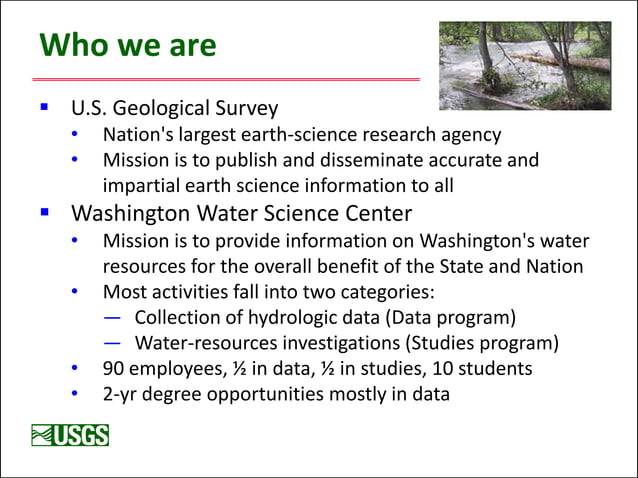 Who we are

▪ U.S. Geological Survey
• Nation's largest earth-science research agency
• Mission is to publish and disseminate accurate and impartial earth science information to all

▪ Washington Water Science Center
• Mission is to provide information on Washington's water resources for the overall benefit of the State and Nation
• Most activities fall into two categories:
— Collection of hydrologic data (Data program)
— Water-resources investigations (Studies program)
• 90 employees, ½ in data, ½ in studies, 10 students
• 2-yr degree opportunities mostly in data

USGS